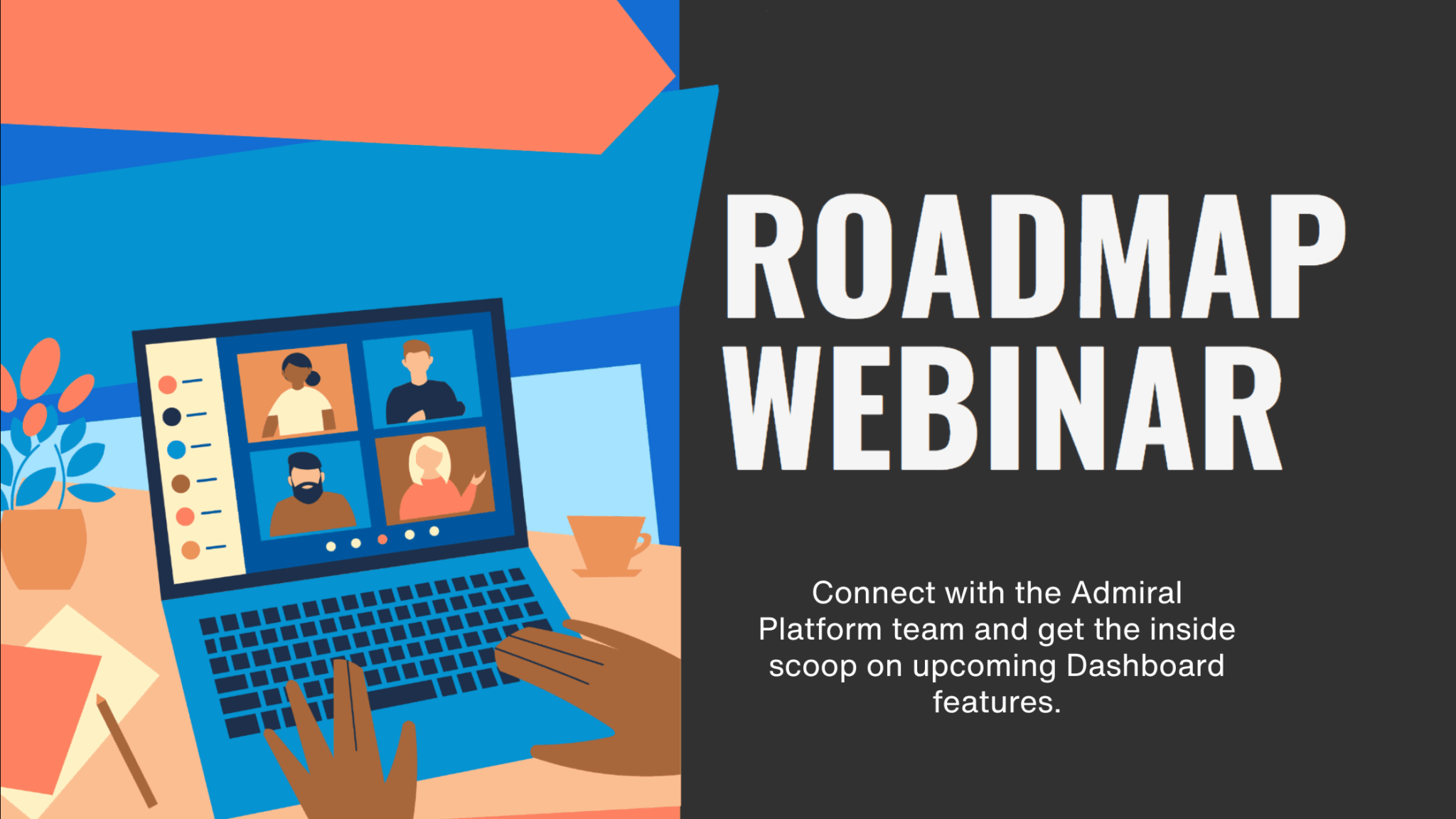 ROADMAP WEBINAR

Connect with the Admiral Platform team and get the inside scoop on upcoming Dashboard features.